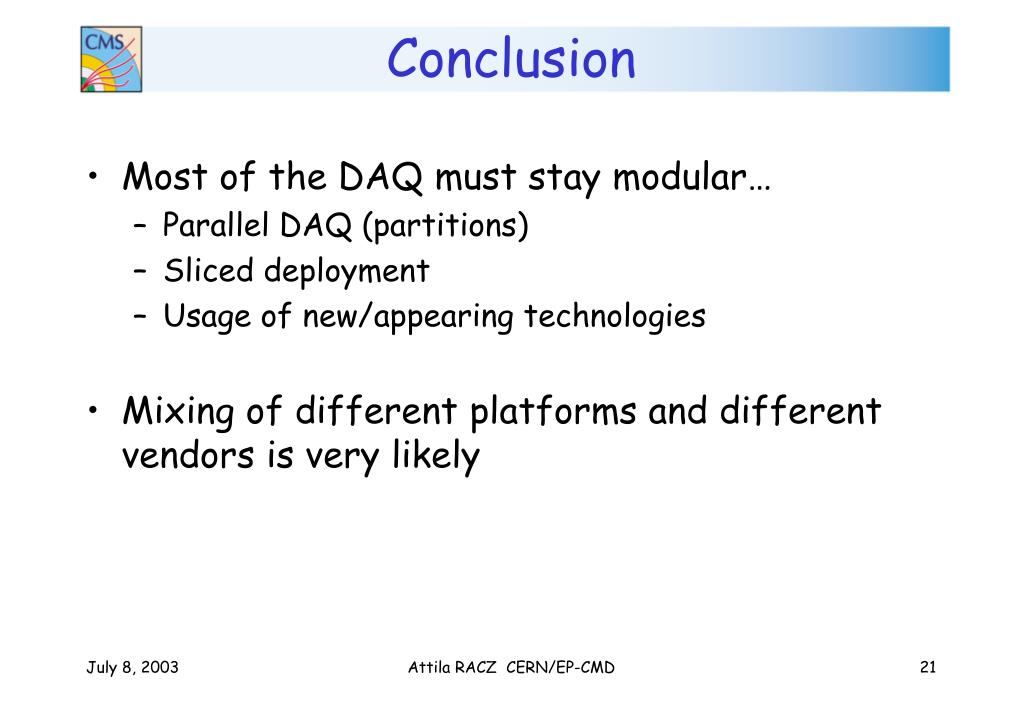 CMS

Conclusion

• Most of the DAQ must stay modular…
  – Parallel DAQ (partitions)
  – Sliced deployment
  – Usage of new/appearing technologies

• Mixing of different platforms and different vendors is very likely

July 8, 2003

Attila RACZ CERN/EP-CMD

21